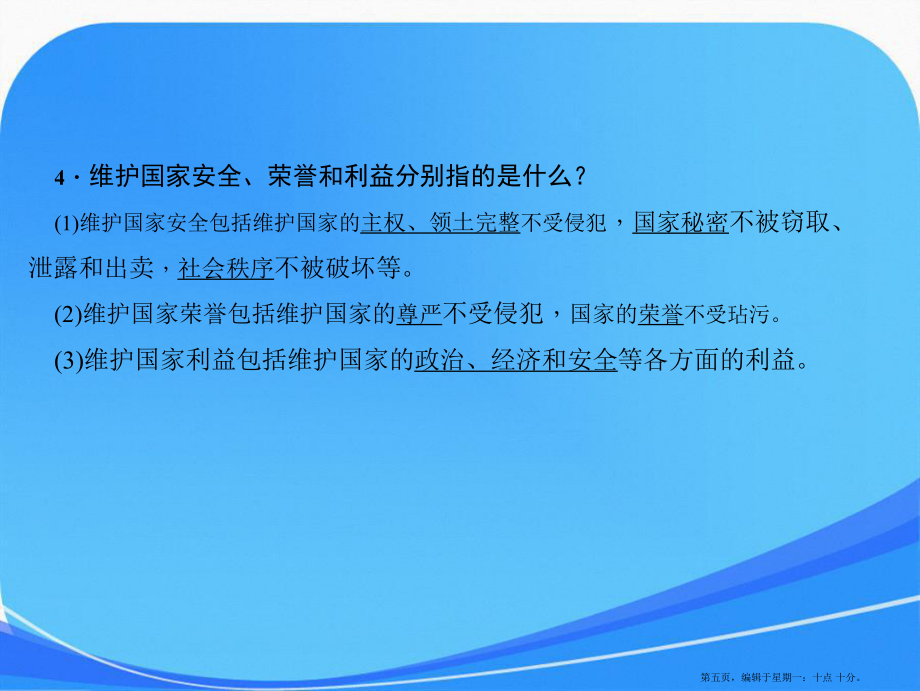 4．维护国家安全、荣誉和利益分别指的是什么？

(1)维护国家安全包括维护国家的主权、领土完整不受侵犯，国家秘密不被窃取、泄露和出卖，社会秩序不被破坏等。

(2)维护国家荣誉包括维护国家的尊严不受侵犯，国家的荣誉不受玷污。

(3)维护国家利益包括维护国家的政治、经济和安全等各方面的利益。

第五页，编辑于星期一：十点 十分。